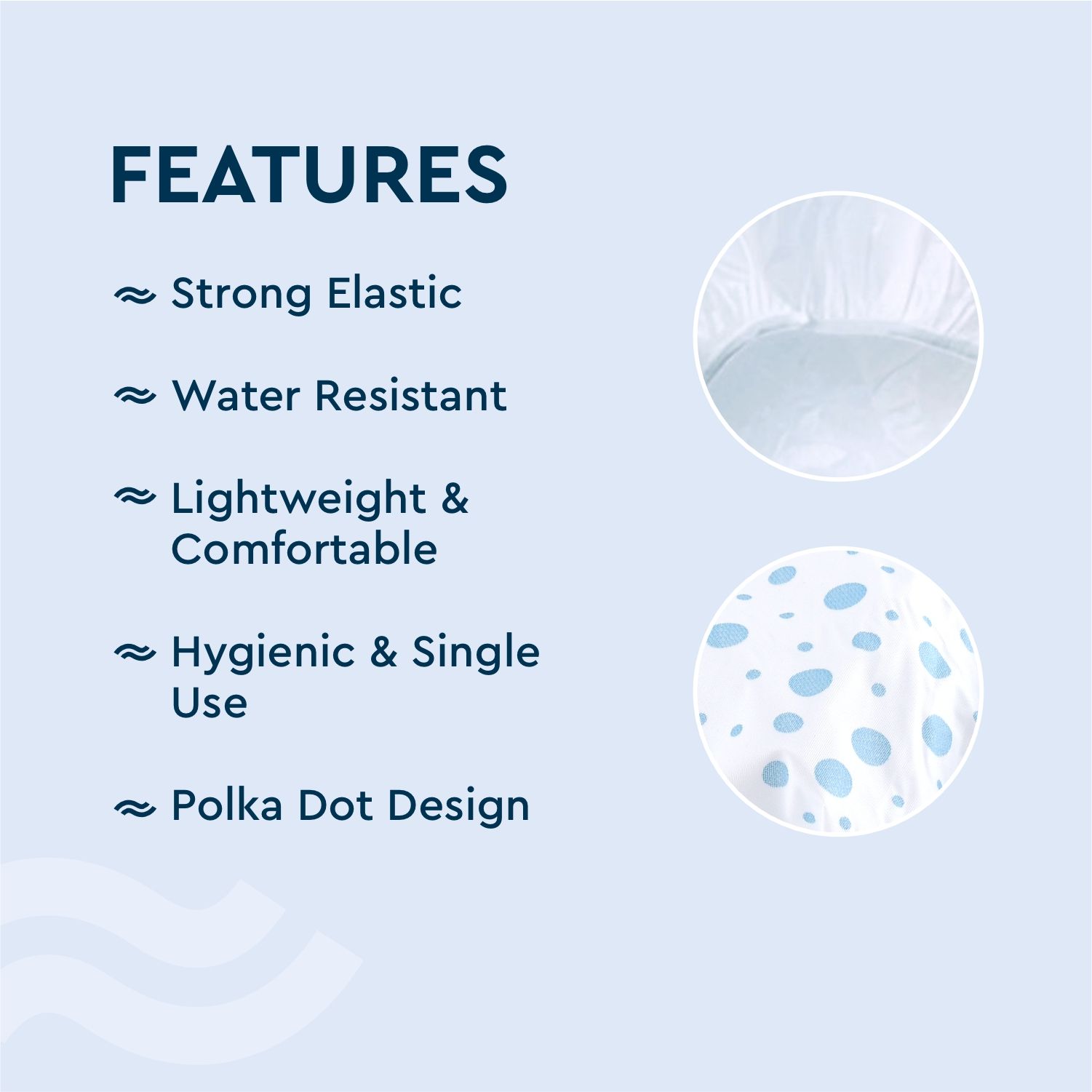 FEATURES

≈ Strong Elastic

≈ Water Resistant

≈ Lightweight & Comfortable

≈ Hygienic & Single Use

≈ Polka Dot Design